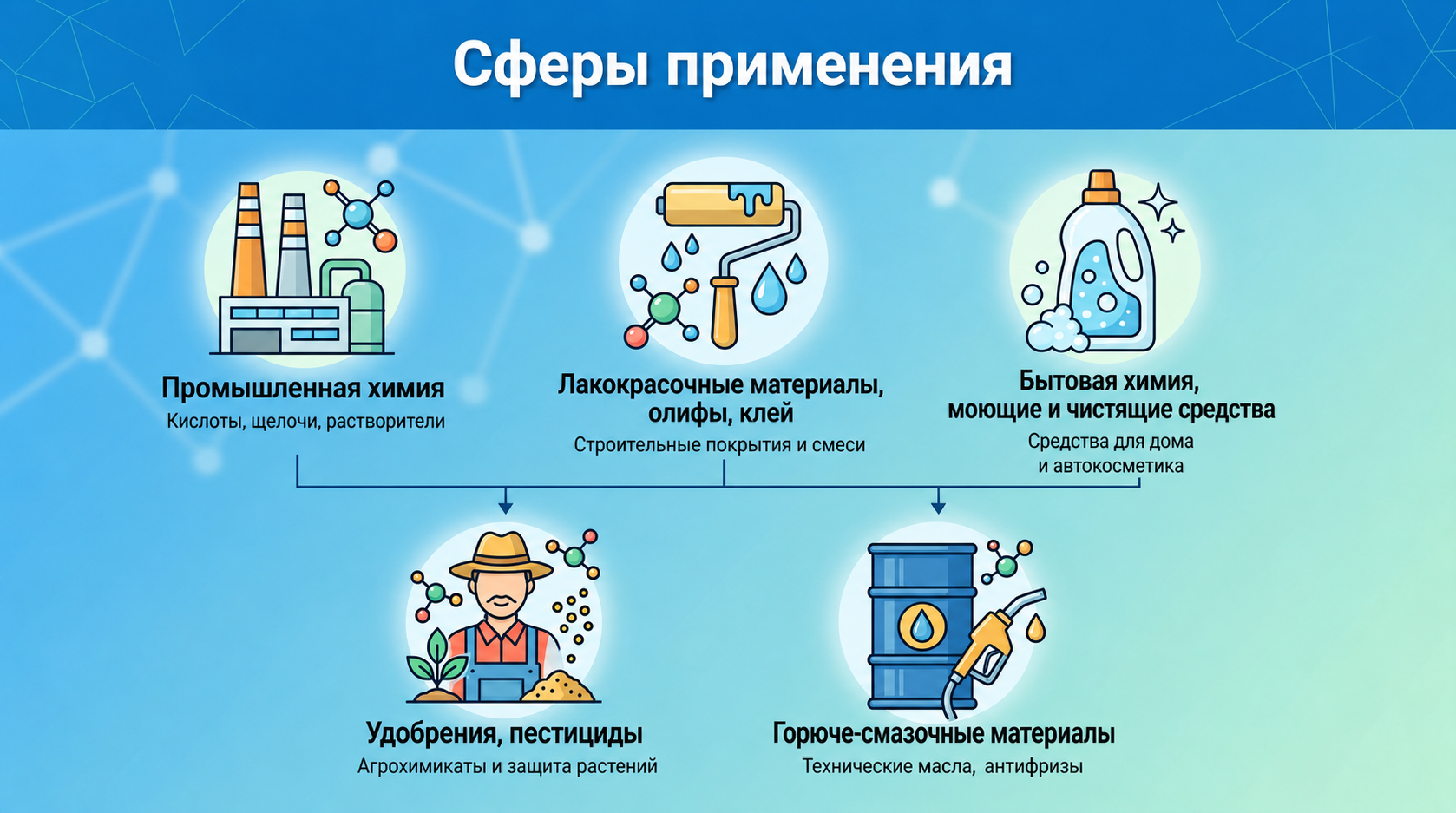 Сферы применения

Промышленная химия
Кислоты, щелочи, растворители

Лакокрасочные материалы, олифы, клей
Строительные покрытия и смеси

Бытовая химия, моющие и чистящие средства
Средства для дома и автокосметика

Удобрения, пестициды
Агрохимикаты и защита растений

Горюче-смазочные материалы
Технические масла, антифризы